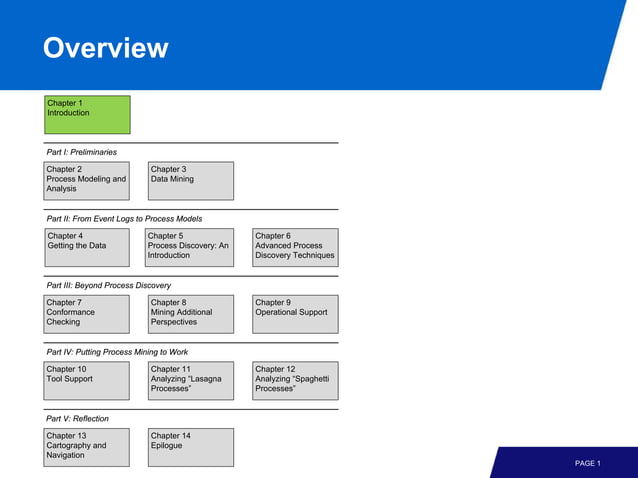 Overview

Chapter 1
Introduction

Part I: Preliminaries

Chapter 2
Process Modeling and Analysis

Chapter 3
Data Mining

Part II: From Event Logs to Process Models

Chapter 4
Getting the Data

Chapter 5
Process Discovery: An Introduction

Chapter 6
Advanced Process Discovery Techniques

Part III: Beyond Process Discovery

Chapter 7
Conformance Checking

Chapter 8
Mining Additional Perspectives

Chapter 9
Operational Support

Part IV: Putting Process Mining to Work

Chapter 10
Tool Support

Chapter 11
Analyzing "Lasagna Processes"

Chapter 12
Analyzing "Spaghetti Processes"

Part V: Reflection

Chapter 13
Cartography and Navigation

Chapter 14
Epilogue

PAGE 1